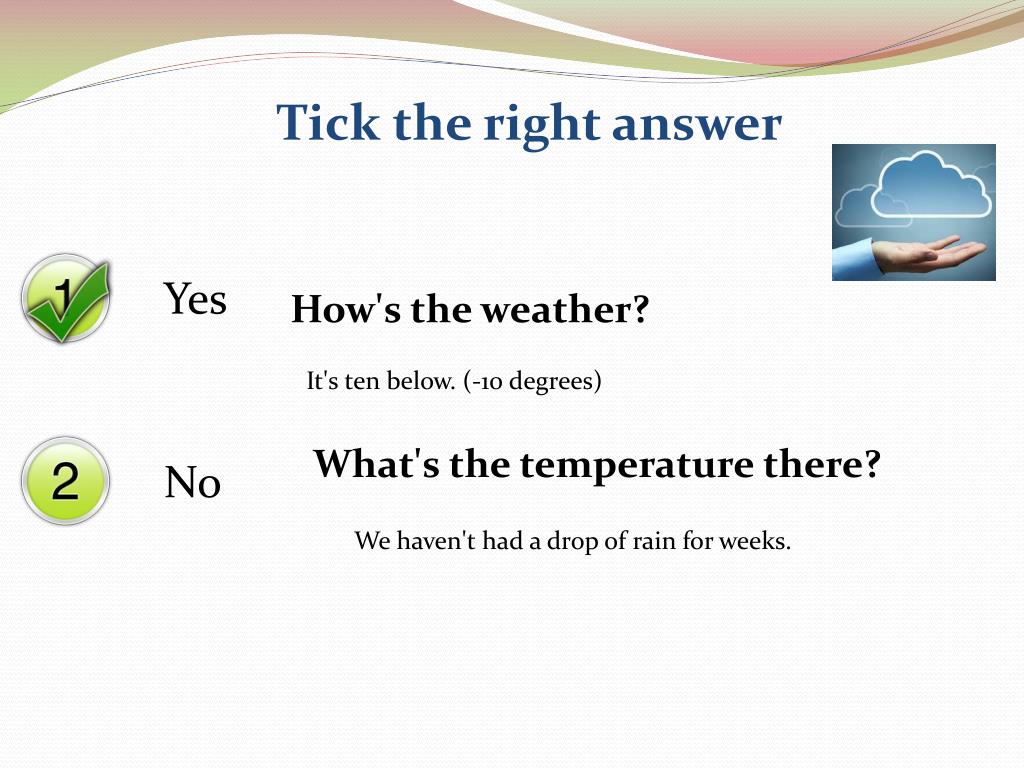 Tick the right answer

1 Yes How's the weather?

It's ten below. (-10 degrees)

2 No What's the temperature there?

We haven't had a drop of rain for weeks.